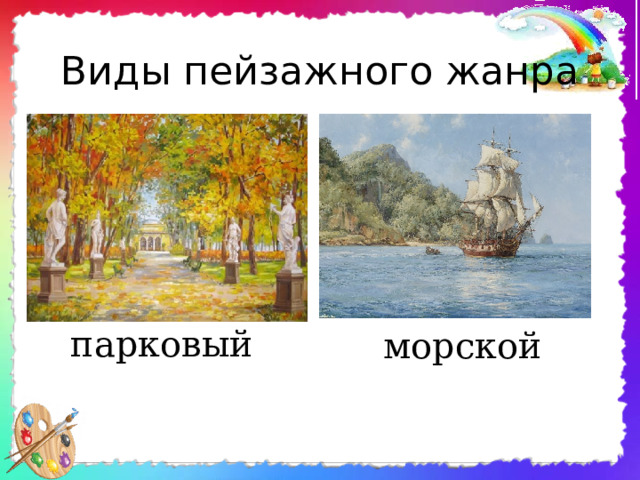 Виды пейзажного жанра

парковый

морской